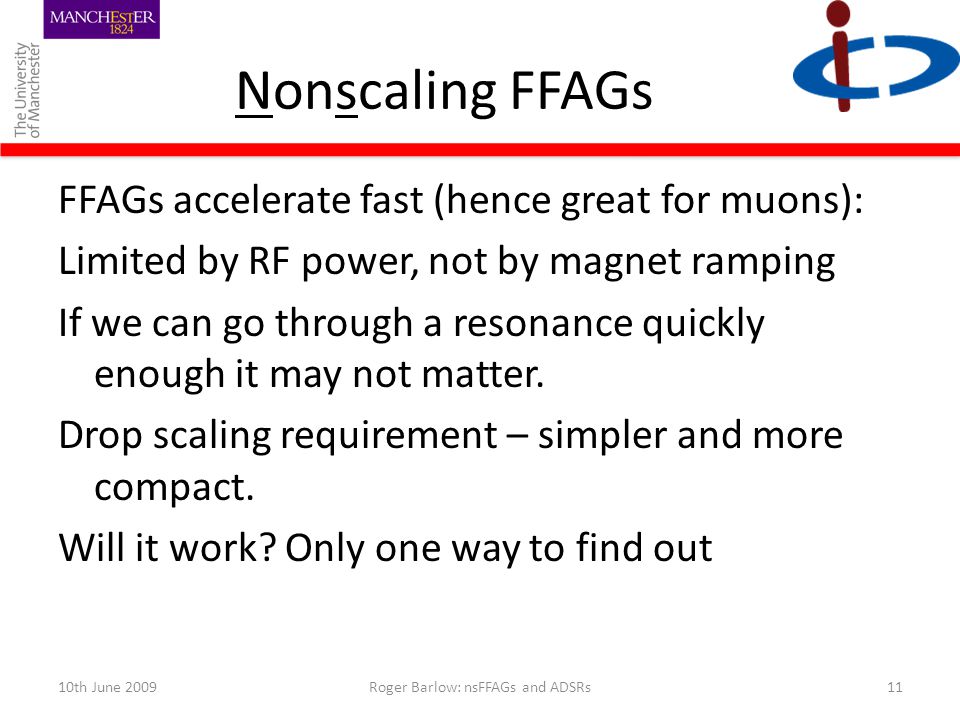 MANCHESTER
1824

The University of Manchester

Nonscaling FFAGs

FFAGs accelerate fast (hence great for muons):

Limited by RF power, not by magnet ramping

If we can go through a resonance quickly enough it may not matter.

Drop scaling requirement – simpler and more compact.

Will it work? Only one way to find out

10th June 2009 Roger Barlow: nsFFAGs and ADSRs 11